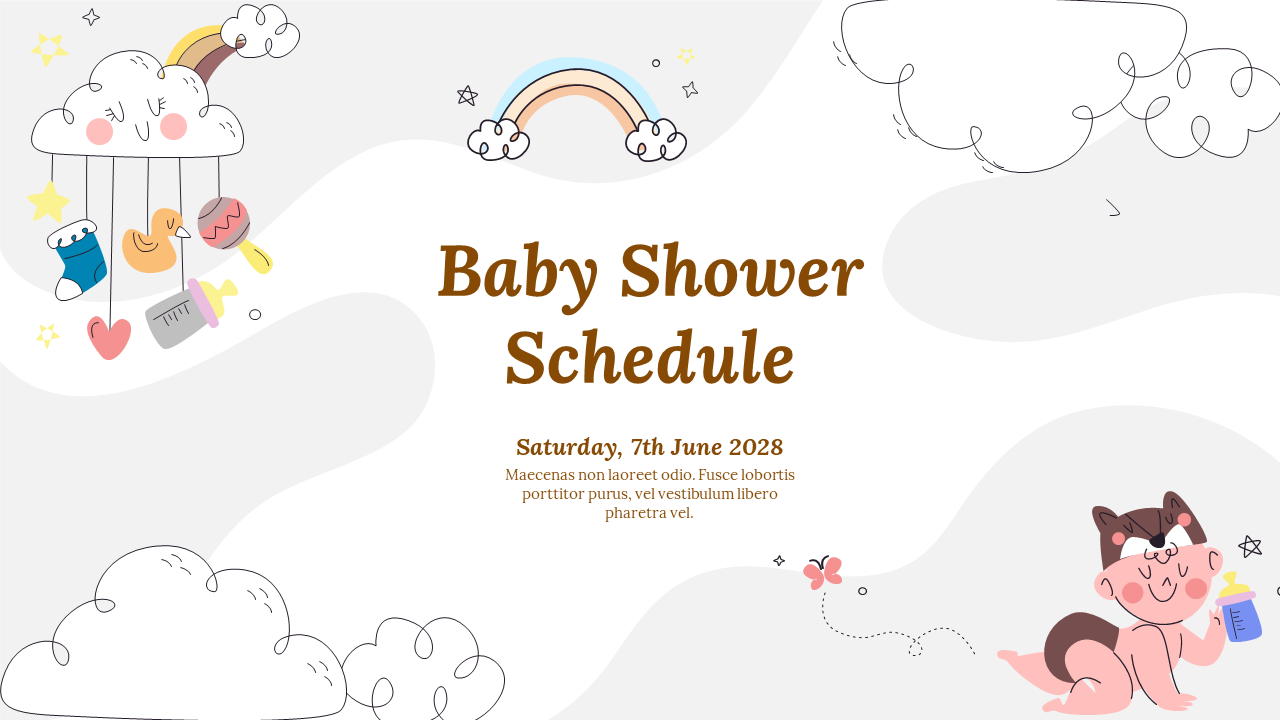 Baby Shower Schedule

Saturday, 7th June 2028

Maecenas non laoreet odio. Fusce lobortis porttitor purus, vel vestibulum libero pharetra vel.